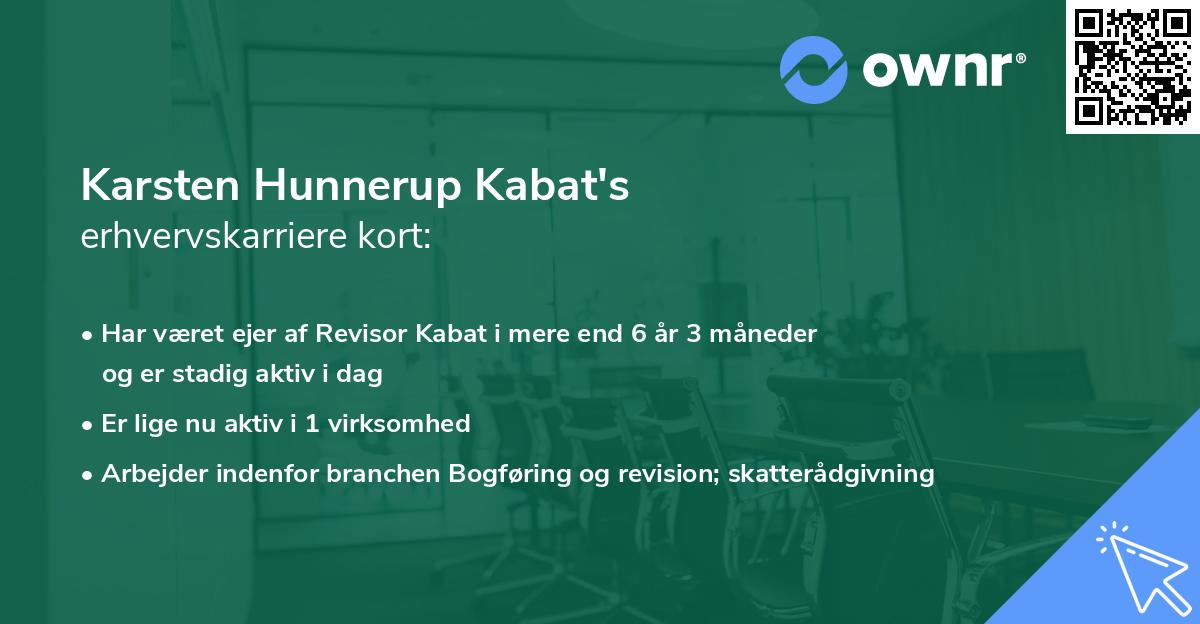 ownr®

Karsten Hunnerup Kabat's
erhvervskarriere kort:

• Har været ejer af Revisor Kabat i mere end 6 år 3 måneder og er stadig aktiv i dag
• Er lige nu aktiv i 1 virksomhed
• Arbejder indenfor branchen Bogføring og revision; skatterådgivning